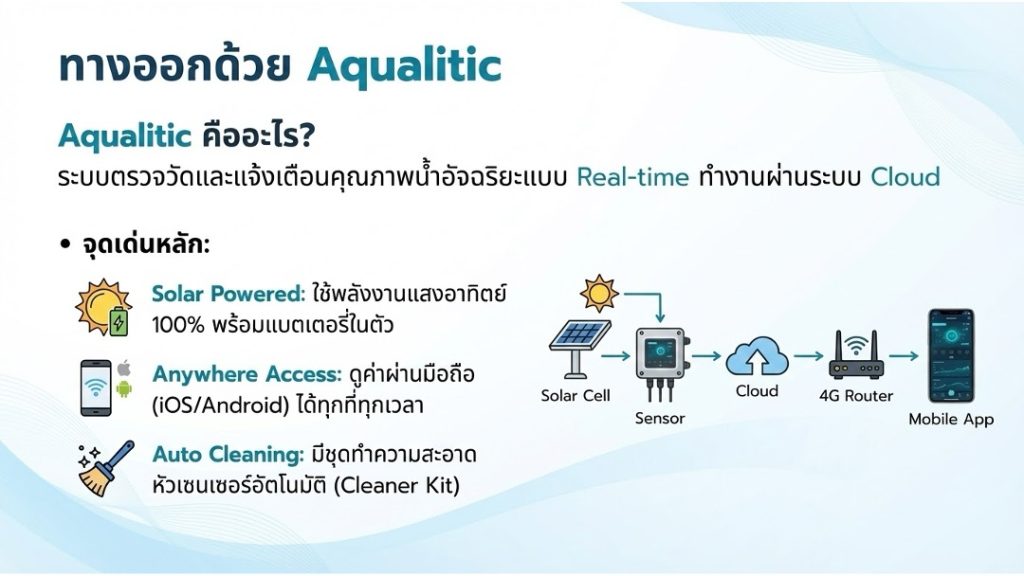 ทางออกด้วย Aqualitic

Aqualitic คืออะไร?

ระบบตรวจวัดและแจ้งเตือนคุณภาพน้ำอัจฉริยะแบบ Real-time ทำงานผ่านระบบ Cloud

• จุดเด่นหลัก:

Solar Powered: ใช้พลังงานแสงอาทิตย์ 100% พร้อมแบตเตอรี่ในตัว

Anywhere Access: ดูค่าผ่านมือถือ (iOS/Android) ได้ทุกที่ทุกเวลา

Auto Cleaning: มีชุดทำความสะอาดหัวเซนเซอร์อัตโนมัติ (Cleaner Kit)

Solar Cell

Sensor

Cloud

4G Router

Mobile App